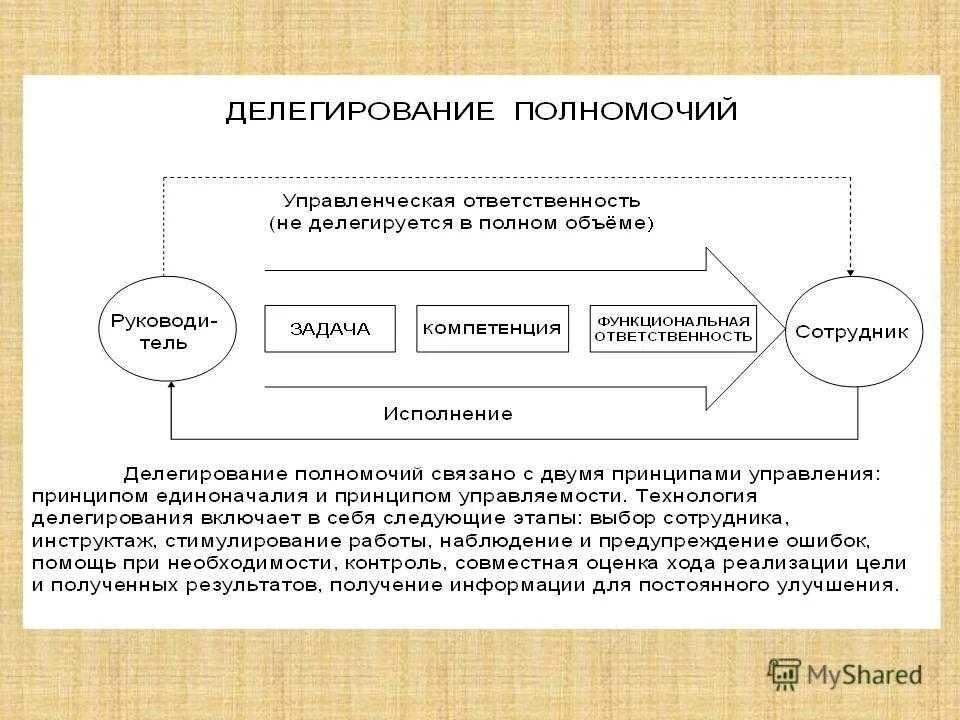 ДЕЛЕГИРОВАНИЕ ПОЛНОМОЧИЙ

Управленческая ответственность
(не делегируется в полном объёме)

Руководитель

ЗАДАЧА

КОМПЕТЕНЦИЯ

ФУНКЦИОНАЛЬНАЯ ОТВЕТСТВЕННОСТЬ

Сотрудник

Исполнение

Делегирование полномочий связано с двумя принципами управления: принципом единоначалия и принципом управляемости. Технология делегирования включает в себя следующие этапы: выбор сотрудника, инструктаж, стимулирование работы, наблюдение и предупреждение ошибок, помощь при необходимости, контроль, совместная оценка хода реализации цели и полученных результатов, получение информации для постоянного улучшения.

MyShared